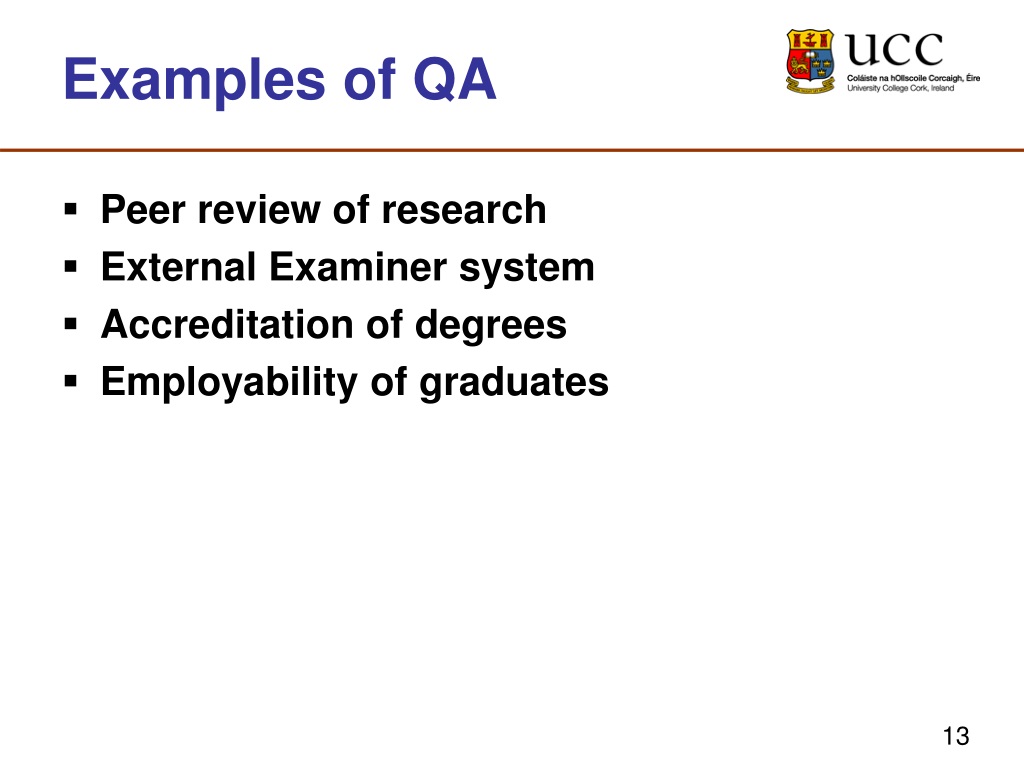 Examples of QA

UCC
Coláiste na hOllscoile Corcaigh, Éire
University College Cork, Ireland

▪ Peer review of research
▪ External Examiner system
▪ Accreditation of degrees
▪ Employability of graduates

13